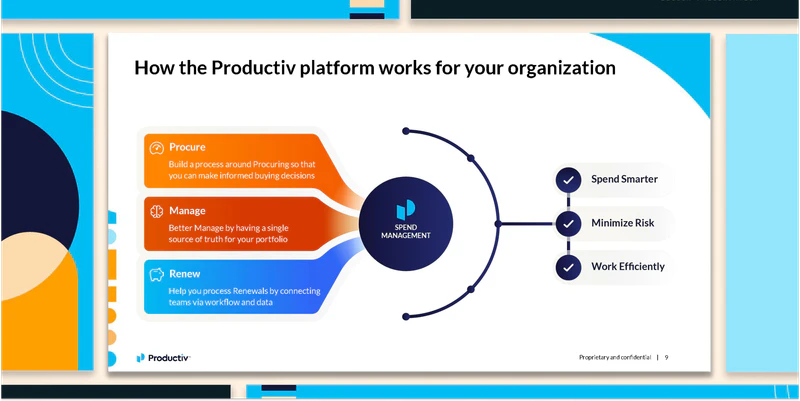 How the Productiv platform works for your organization

Procure
Build a process around Procuring so that you can make informed buying decisions

Manage
Better Manage by having a single source of truth for your portfolio

Renew
Help you process Renewals by connecting teams via workflow and data

SPEND MANAGEMENT

Spend Smarter

Minimize Risk

Work Efficiently

Productiv

Proprietary and confidential | 9